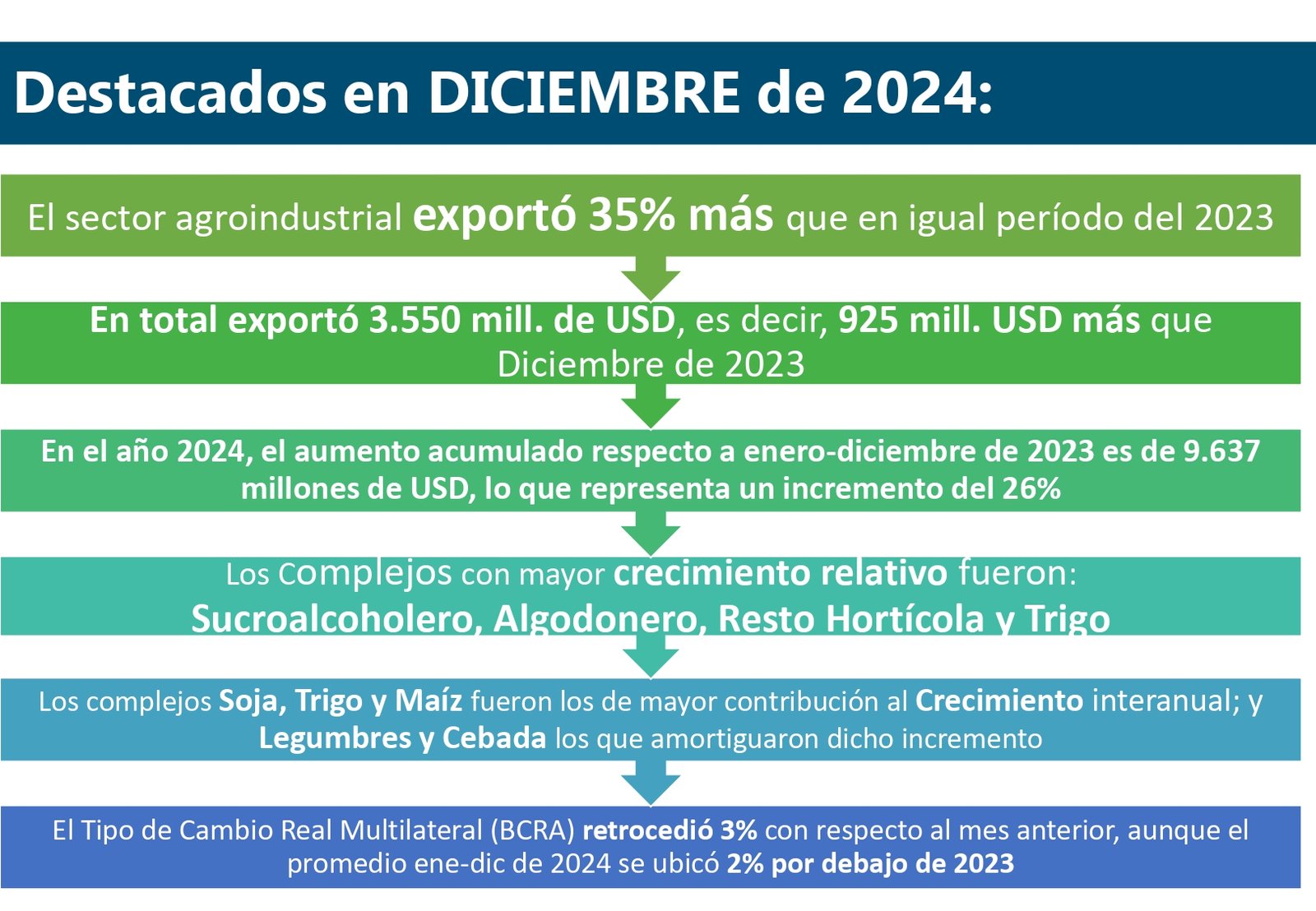 Destacados en DICIEMBRE de 2024:

El sector agroindustrial exportó 35% más que en igual período del 2023

En total exportó 3.550 mill. de USD, es decir, 925 mill. USD más que Diciembre de 2023

En el año 2024, el aumento acumulado respecto a enero-diciembre de 2023 es de 9.637 millones de USD, lo que representa un incremento del 26%

Los Complejos con mayor crecimiento relativo fueron:
Sucroalcoholero, Algodonero, Resto Hortícola y Trigo

Los complejos Soja, Trigo y Maíz fueron los de mayor contribución al Crecimiento interanual; y Legumbres y Cebada los que amortiguaron dicho incremento

El Tipo de Cambio Real Multilateral (BCRA) retrocedió 3% con respecto al mes anterior, aunque el promedio ene-dic de 2024 se ubicó 2% por debajo de 2023